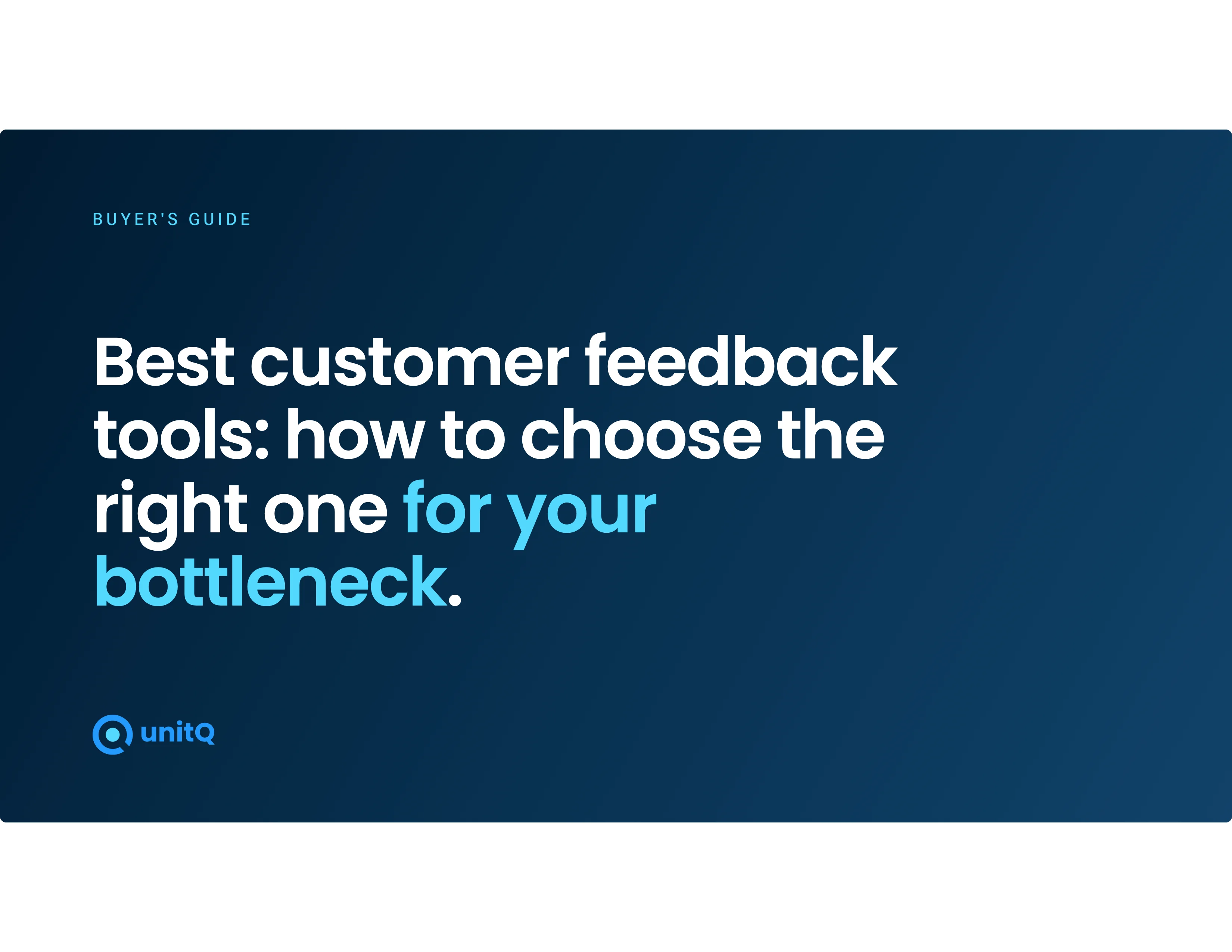 BUYER'S GUIDE

Best customer feedback tools: how to choose the right one for your bottleneck.

unitQ